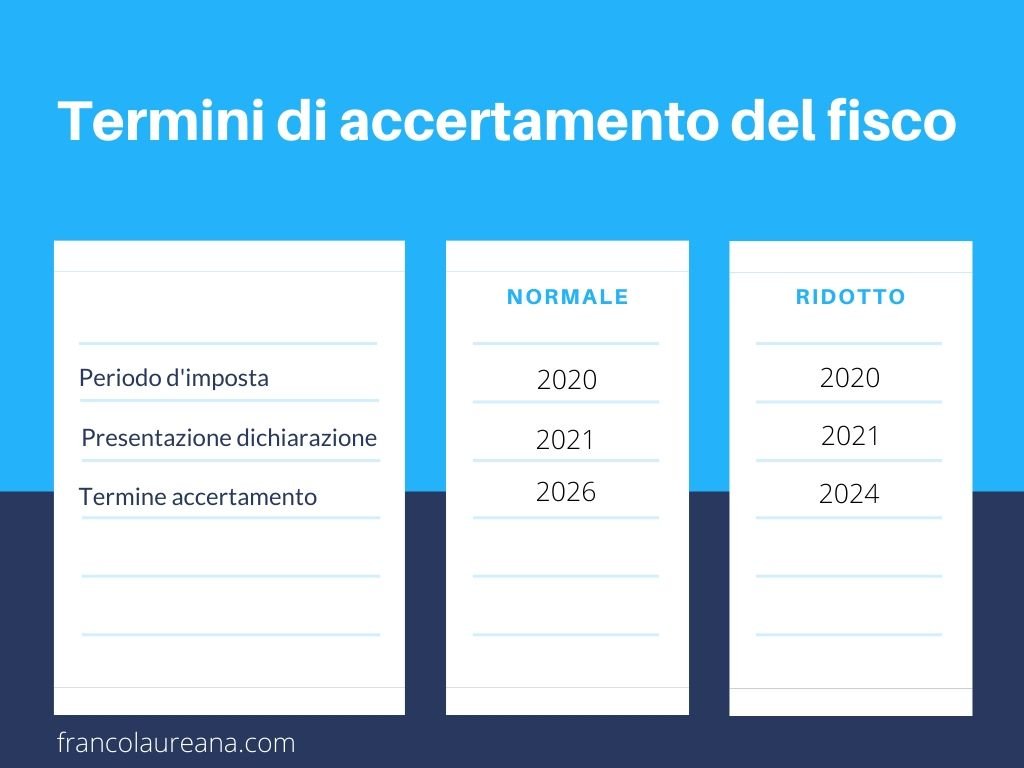 Termini di accertamento del fisco

|  | NORMALE | RIDOTTO |
|---|---|---|
| Periodo d'imposta | 2020 | 2020 |
| Presentazione dichiarazione | 2021 | 2021 |
| Termine accertamento | 2026 | 2024 |

francolaureana.com